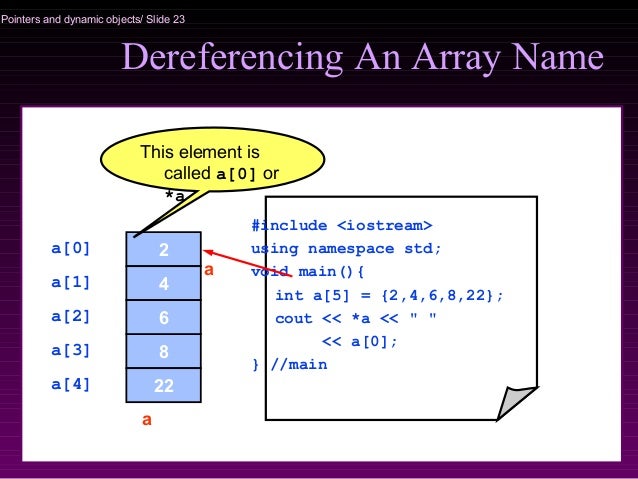 Pointers and dynamic objects/ Slide 23

Dereferencing An Array Name

This element is called a[0] or *a

a[0]
a[1]
a[2]
a[3]
a[4]

2
4
6
8
22

a

a

#include <iostream>
using namespace std;
void main(){
int a[5] = {2,4,6,8,22};
cout << *a << " "
<< a[0];
} //main